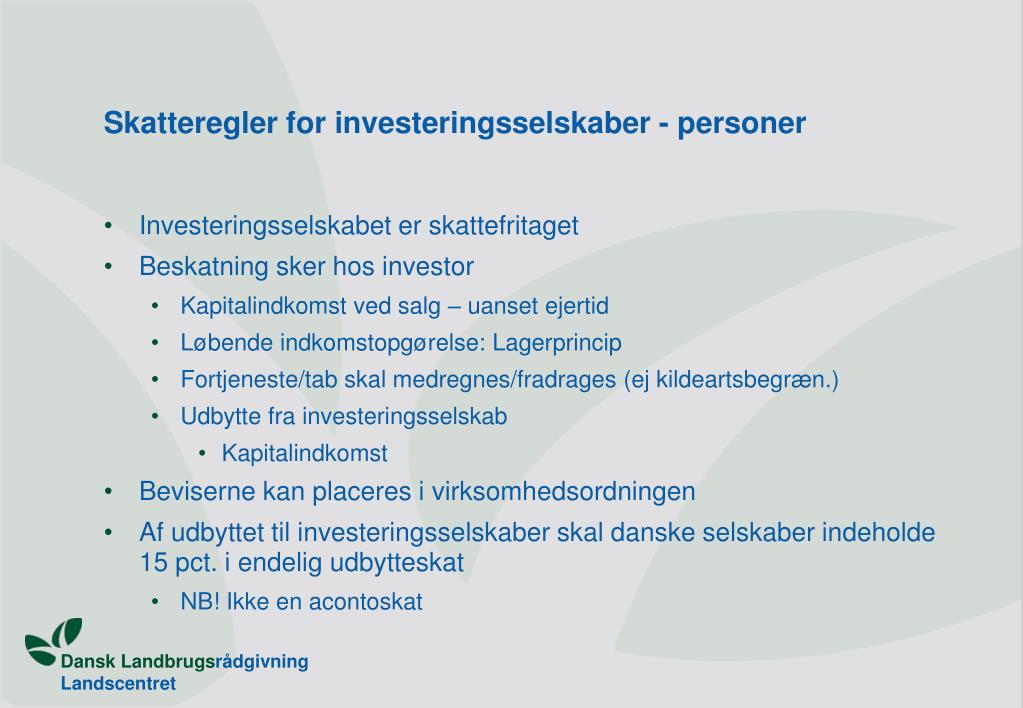 Skatteregler for investeringsselskaber - personer

• Investeringsselskabet er skattefritaget
• Beskatning sker hos investor
  • Kapitalindkomst ved salg – uanset ejertid
  • Løbende indkomstopgørelse: Lagerprincip
  • Fortjeneste/tab skal medregnes/fradrages (ej kildeartsbegræn.)
  • Udbytte fra investeringsselskab
    • Kapitalindkomst
• Beviserne kan placeres i virksomhedsordningen
• Af udbyttet til investeringsselskaber skal danske selskaber indeholde 15 pct. i endelig udbytteskat
  • NB! Ikke en acontoskat

Dansk Landbrugsrådgivning
Landscentret